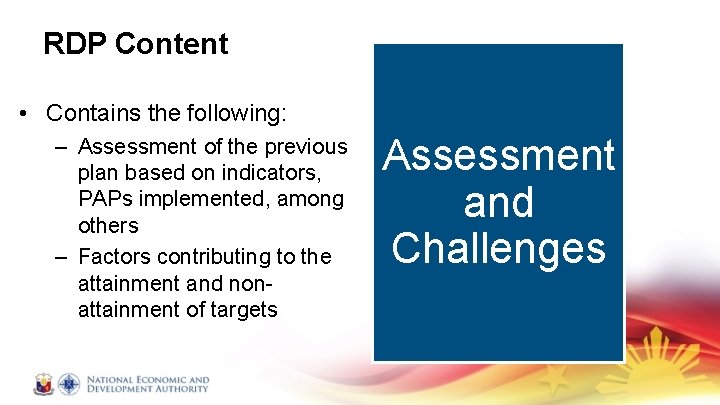 RDP Content

• Contains the following:
– Assessment of the previous plan based on indicators, PAPs implemented, among others
– Factors contributing to the attainment and non-attainment of targets

Assessment and Challenges

NATIONAL ECONOMIC AND DEVELOPMENT AUTHORITY